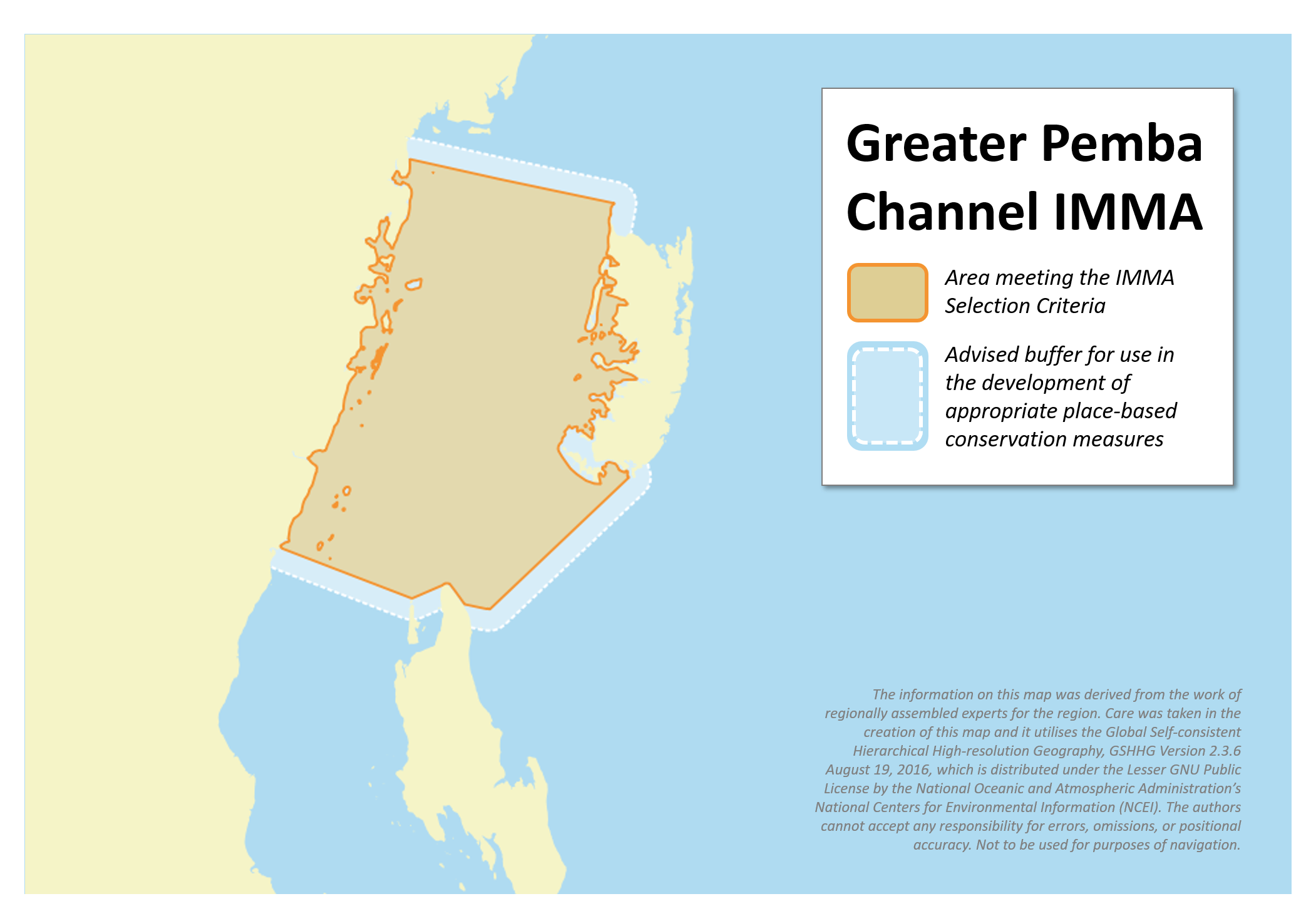 Greater Pemba Channel IMMA

Area meeting the IMMA Selection Criteria

Advised buffer for use in the development of appropriate place-based conservation measures

The information on this map was derived from the work of regionally assembled experts for the region. Care was taken in the creation of this map and it utilises the Global Self-consistent Hierarchical High-resolution Geography, GSHHG Version 2.3.6 August 19, 2016, which is distributed under the Lesser GNU Public License by the National Oceanic and Atmospheric Administration's National Centers for Environmental Information (NCEI). The authors cannot accept any responsibility for errors, omissions, or positional accuracy. Not to be used for purposes of navigation.